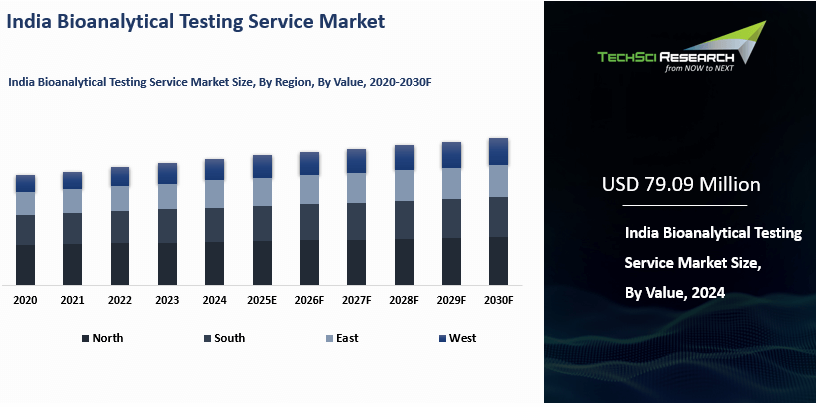 India Bioanalytical Testing Service Market

India Bioanalytical Testing Service Market Size, By Region, By Value, 2020-2030F

2020 2021 2022 2023 2024 2025E 2026F 2027F 2028F 2029F 2030F

North South East West

TECHSCI RESEARCH
from NOW to NEXT

USD 79.09 Million

India Bioanalytical Testing Service Market Size, By Value, 2024